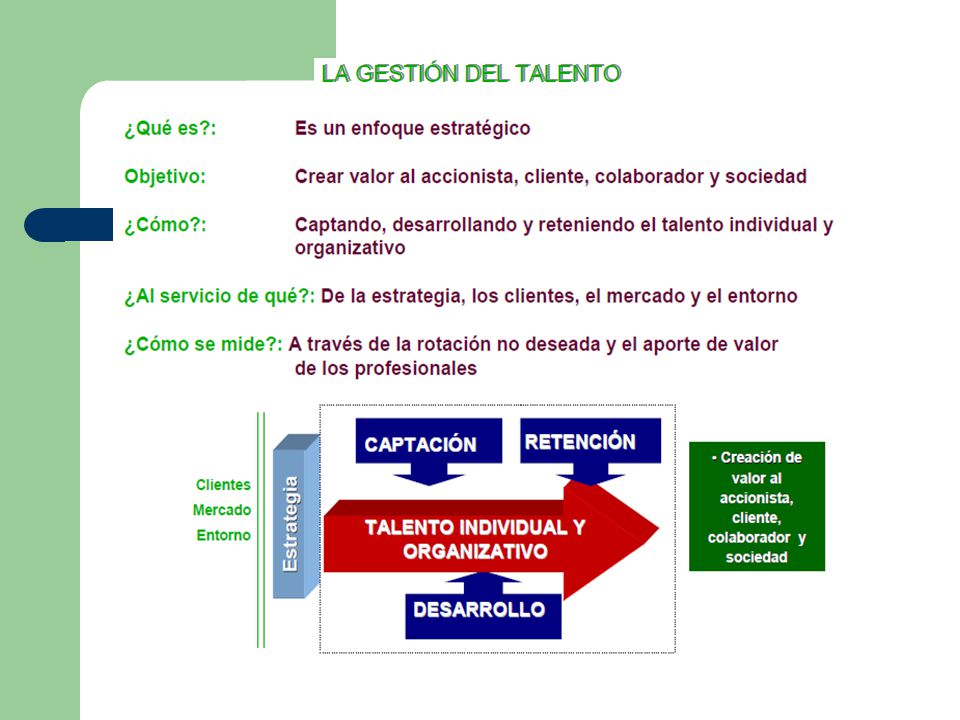 LA GESTIÓN DEL TALENTO

¿Qué es?: Es un enfoque estratégico

Objetivo: Crear valor al accionista, cliente, colaborador y sociedad

¿Cómo?: Captando, desarrollando y reteniendo el talento individual y organizativo

¿Al servicio de qué?: De la estrategia, los clientes, el mercado y el entorno

¿Cómo se mide?: A través de la rotación no deseada y el aporte de valor de los profesionales

Clientes
Mercado
Entorno

Estrategia

CAPTACIÓN

RETENCIÓN

TALENTO INDIVIDUAL Y ORGANIZATIVO

DESARROLLO

- Creación de valor al accionista, cliente, colaborador y sociedad